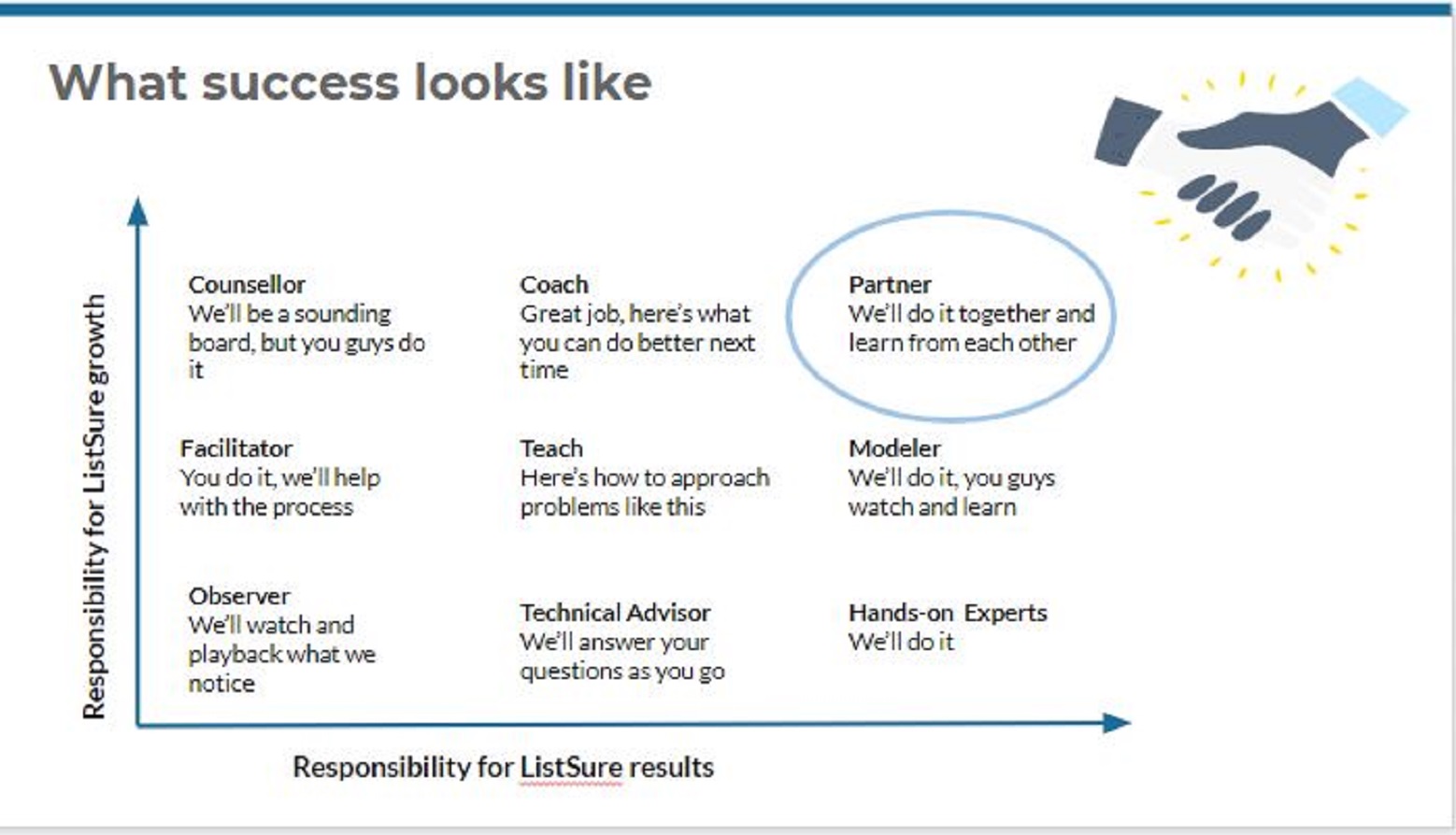 What success looks like

Responsibility for ListSure growth

Counsellor
We'll be a sounding board, but you guys do it

Coach
Great job, here's what you can do better next time

Partner
We'll do it together and learn from each other

Facilitator
You do it, we'll help with the process

Teach
Here's how to approach problems like this

Modeler
We'll do it, you guys watch and learn

Observer
We'll watch and playback what we notice

Technical Advisor
We'll answer your questions as you go

Hands-on Experts
We'll do it

Responsibility for ListSure results